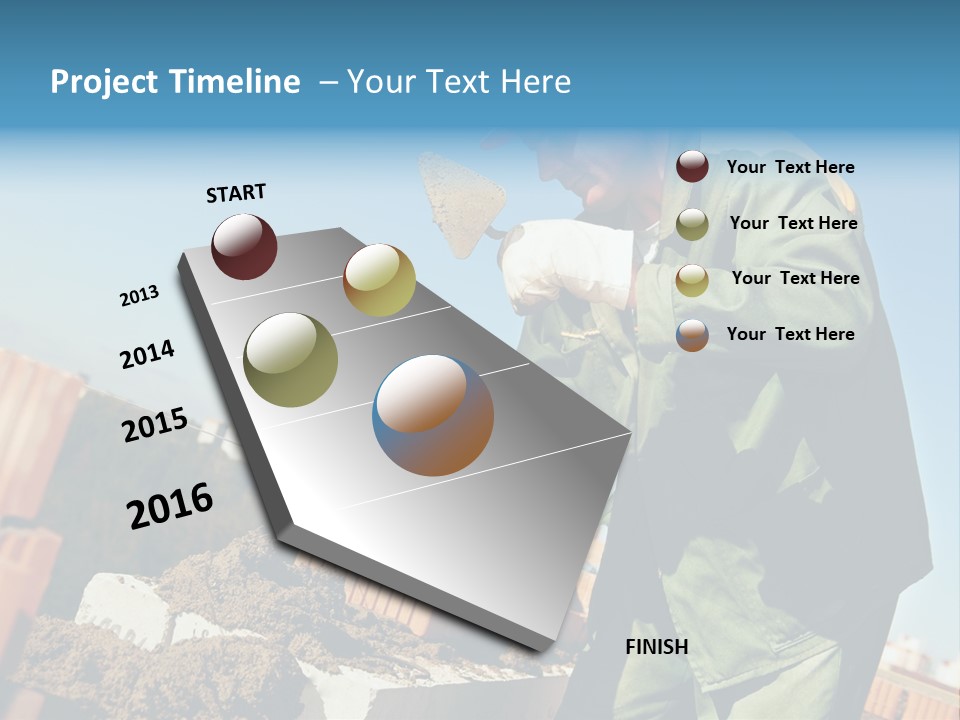 Project Timeline – Your Text Here

START

2013

2014

2015

2016

FINISH

Your Text Here

Your Text Here

Your Text Here

Your Text Here